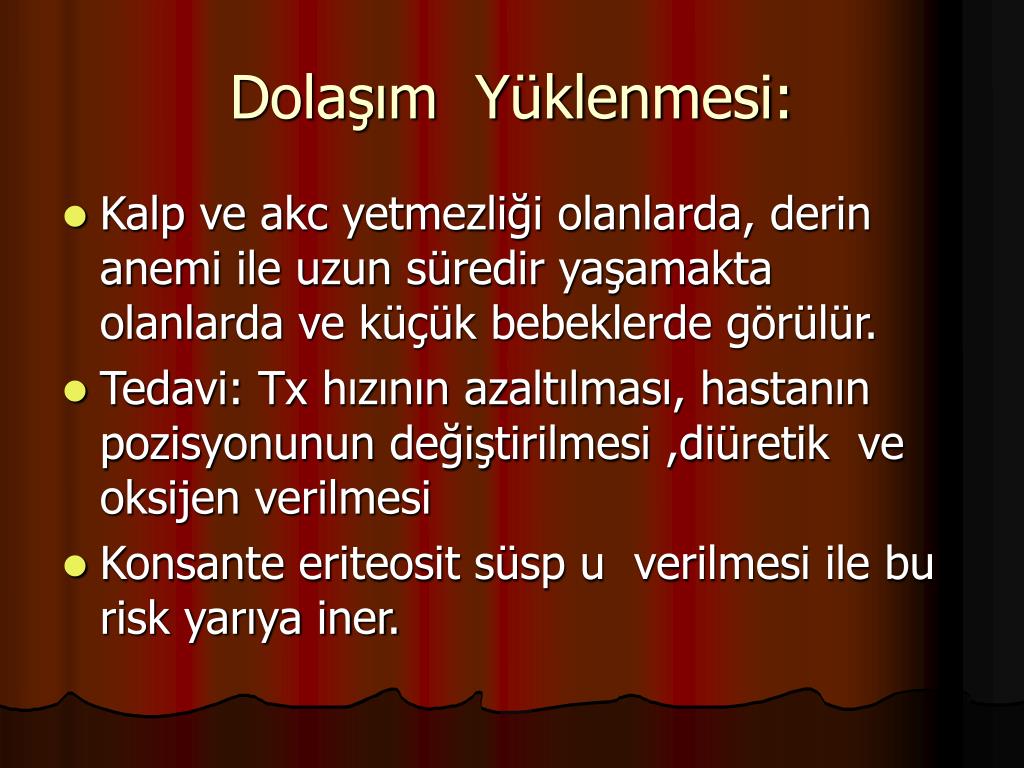 Dolaşım Yüklenmesi:

- Kalp ve akc yetmezliği olanlarda, derin anemi ile uzun süredir yaşamakta olanlarda ve küçük bebeklerde görülür.
- Tedavi: Tx hızının azaltılması, hastanın pozisyonunun değiştirilmesi ,diüretik ve oksijen verilmesi
- Konsante eriteosit süsp u verilmesi ile bu risk yarıya iner.